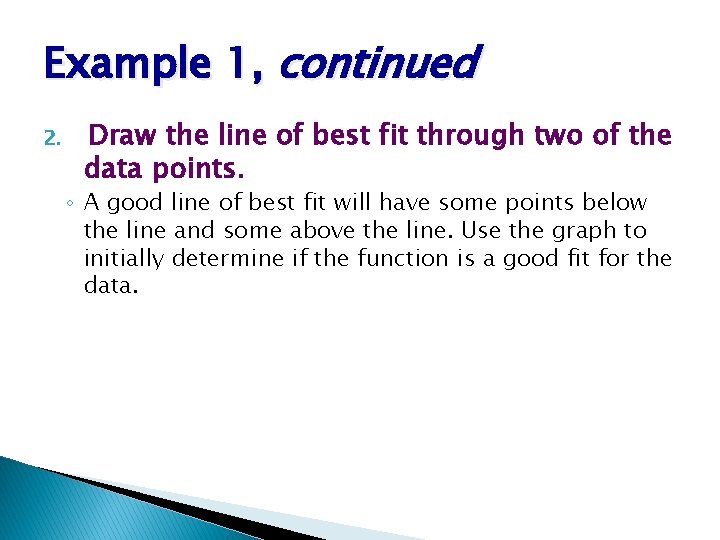 Example 1, continued

2. Draw the line of best fit through two of the data points.

◦ A good line of best fit will have some points below the line and some above the line. Use the graph to initially determine if the function is a good fit for the data.